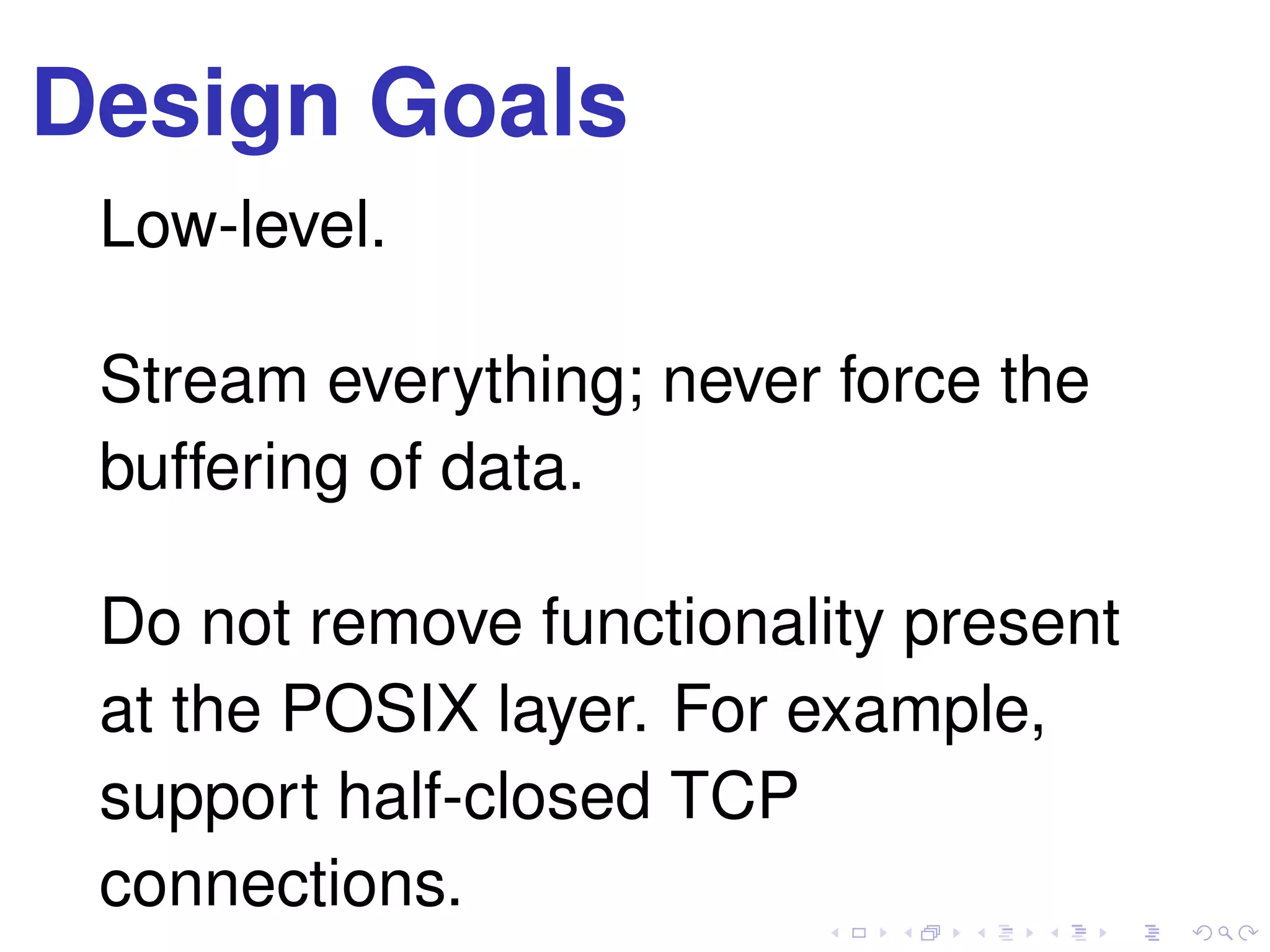 Design Goals

Low-level.

Stream everything; never force the buffering of data.

Do not remove functionality present at the POSIX layer. For example, support half-closed TCP connections.